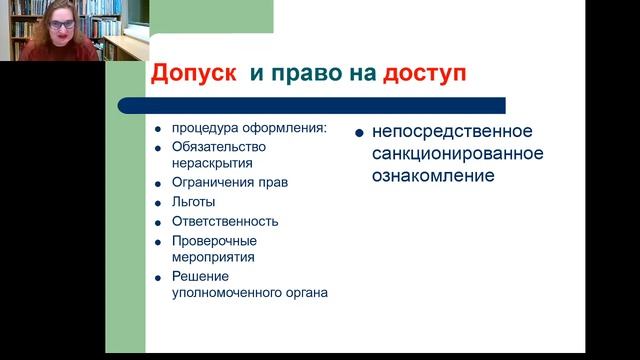 Допуск и право на доступ

- процедура оформления:
- Обязательство нераскрытия
- Ограничения прав
- Льготы
- Ответственность
- Проверочные мероприятия
- Решение уполномоченного органа

- непосредственное санкционированное ознакомление